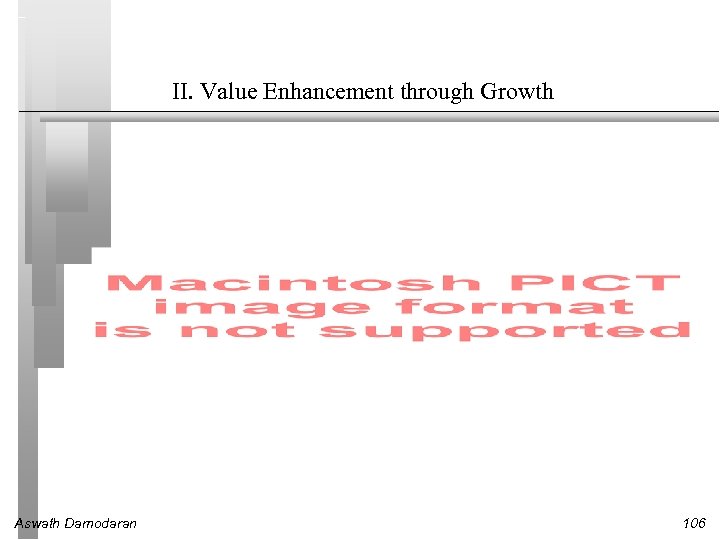 II. Value Enhancement through Growth

Macintosh PICT image format is not supported

Aswath Damodaran

106